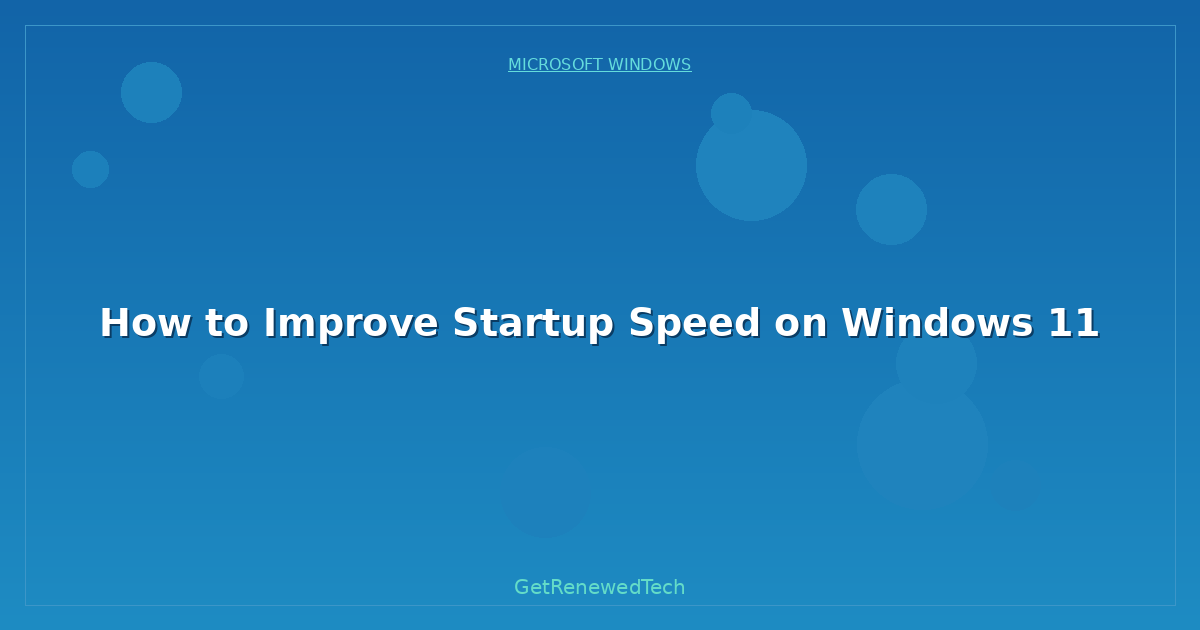 MICROSOFT WINDOWS

How to Improve Startup Speed on Windows 11

GetRenewedTech